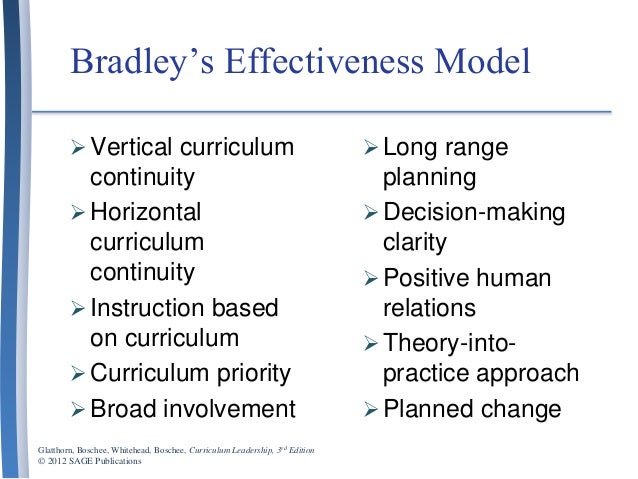 Bradley's Effectiveness Model

➢ Vertical curriculum continuity
➢ Horizontal curriculum continuity
➢ Instruction based on curriculum
➢ Curriculum priority
➢ Broad involvement

➢ Long range planning
➢ Decision-making clarity
➢ Positive human relations
➢ Theory-into-practice approach
➢ Planned change

Glatthorn, Boschee, Whitehead, Boschee, Curriculum Leadership, $3^{rd}$ Edition
© 2012 SAGE Publications